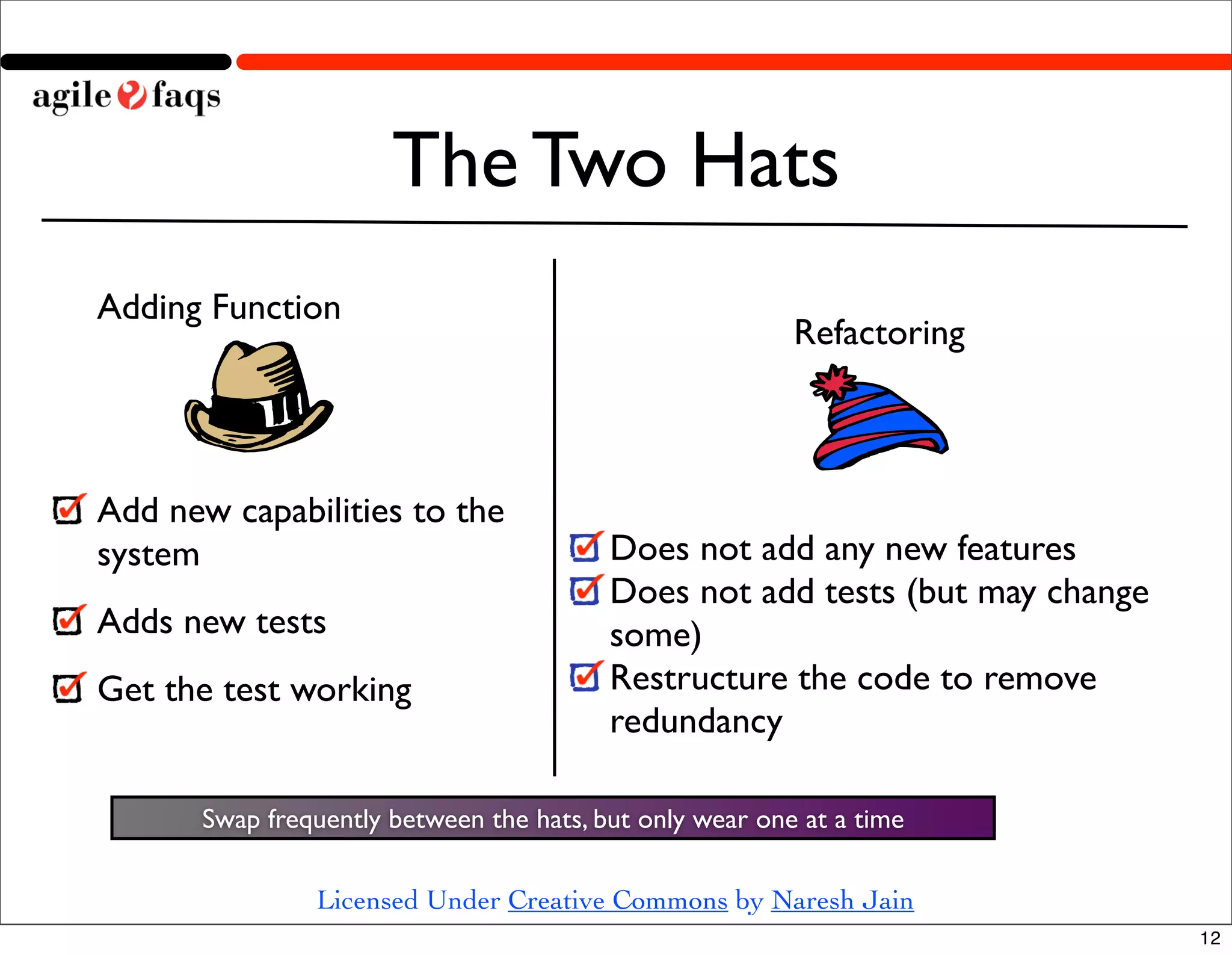 agile faqs

The Two Hats

Adding Function

Add new capabilities to the system

Adds new tests

Get the test working

Refactoring

Does not add any new features

Does not add tests (but may change some)

Restructure the code to remove redundancy

Swap frequently between the hats, but only wear one at a time

Licensed Under Creative Commons by Naresh Jain

12